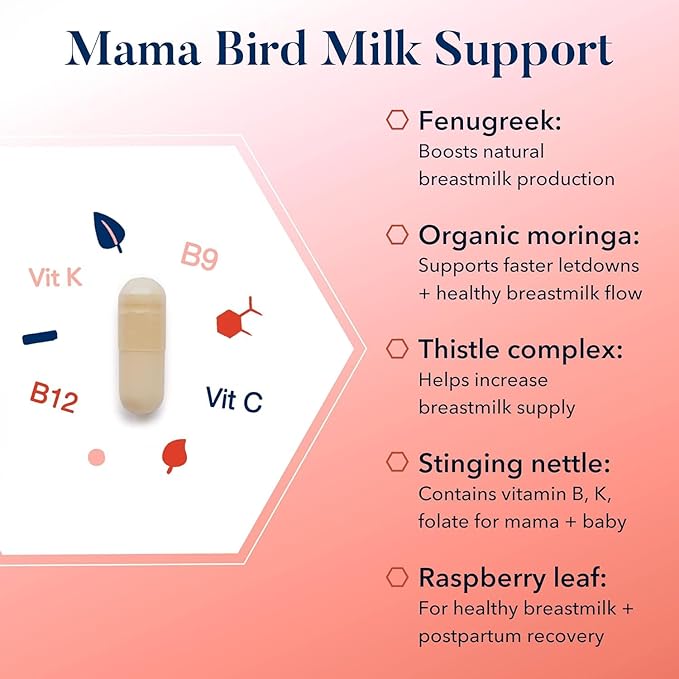 Mama Bird Milk Support

Vit K
B9
B12
Vit C

Fenugreek:
Boosts natural breastmilk production

Organic moringa:
Supports faster letdowns + healthy breastmilk flow

Thistle complex:
Helps increase breastmilk supply

Stinging nettle:
Contains vitamin B, K, folate for mama + baby

Raspberry leaf:
For healthy breastmilk + postpartum recovery